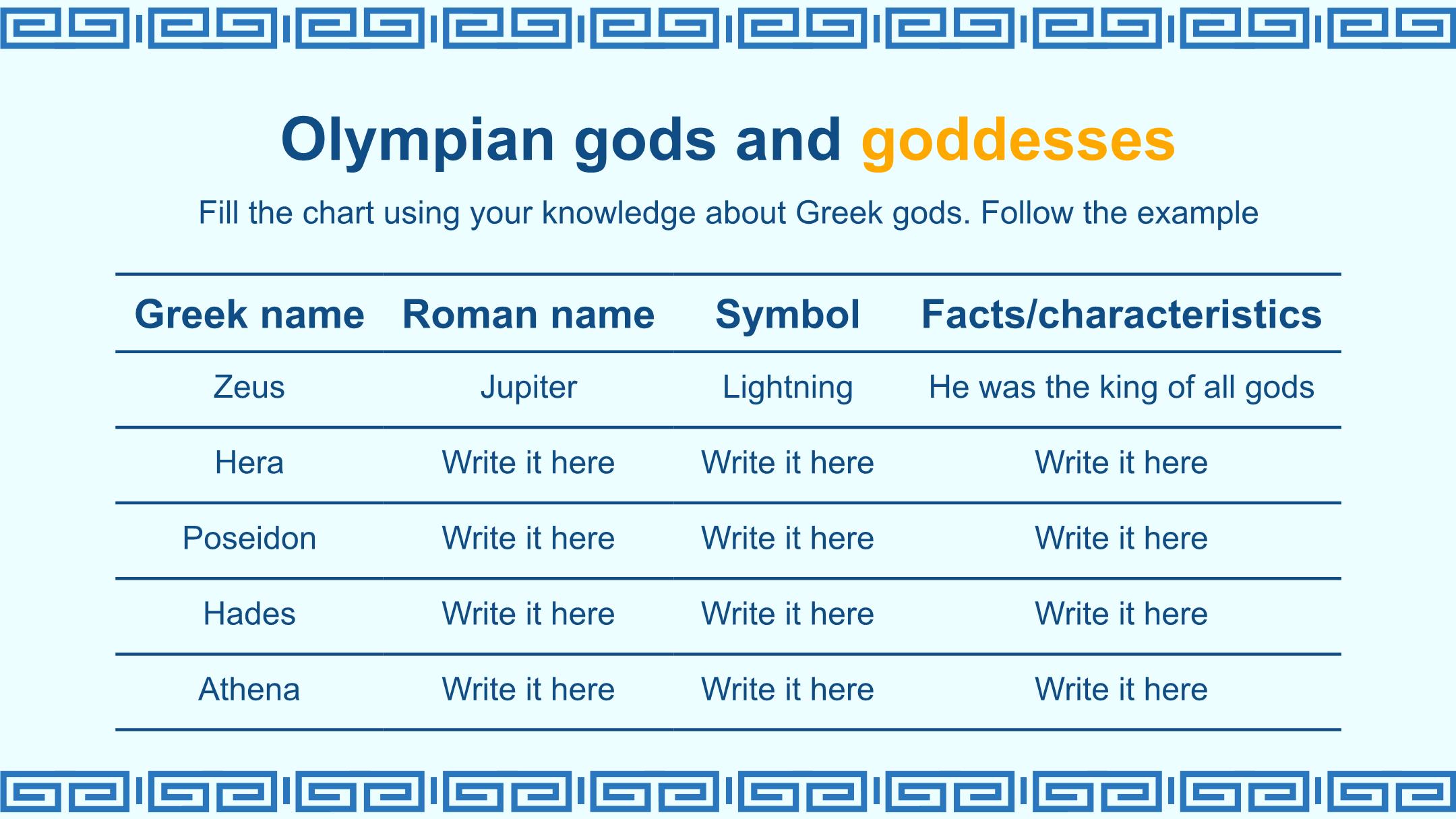 Olympian gods and goddesses

Fill the chart using your knowledge about Greek gods. Follow the example

| Greek name | Roman name | Symbol | Facts/characteristics |
|---|---|---|---|
| Zeus | Jupiter | Lightning | He was the king of all gods |
| Hera | Write it here | Write it here | Write it here |
| Poseidon | Write it here | Write it here | Write it here |
| Hades | Write it here | Write it here | Write it here |
| Athena | Write it here | Write it here | Write it here |